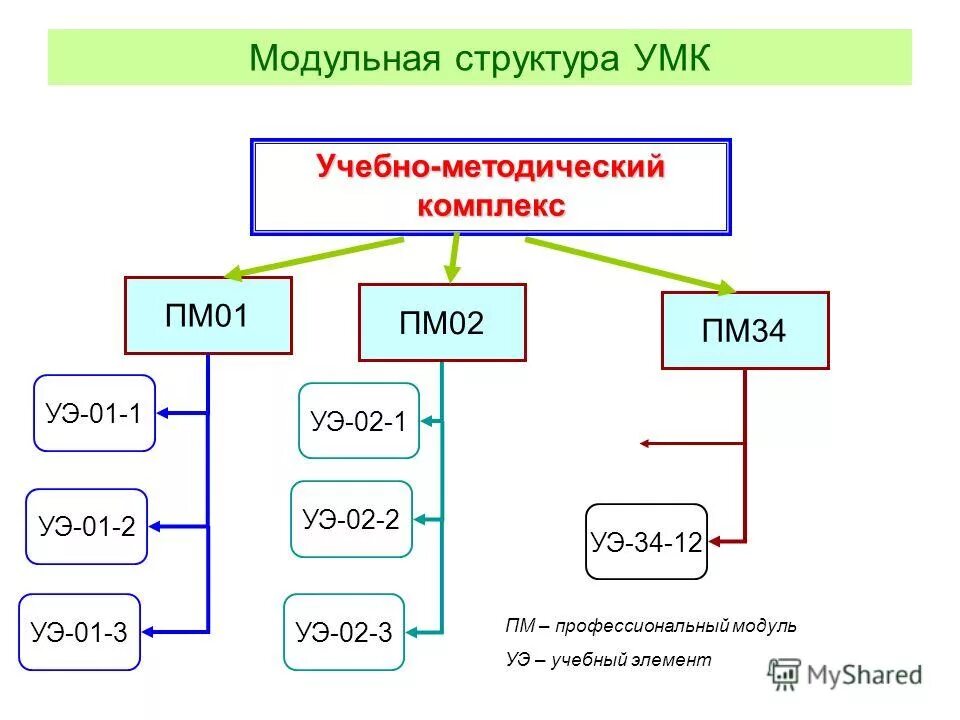 Модульная структура УМК

Учебно-методический комплекс

ПМ01

ПМ02

ПМ34

УЭ-01-1

УЭ-01-2

УЭ-01-3

УЭ-02-1

УЭ-02-2

УЭ-02-3

УЭ-34-12

ПМ – профессиональный модуль

УЭ – учебный элемент

MyShared